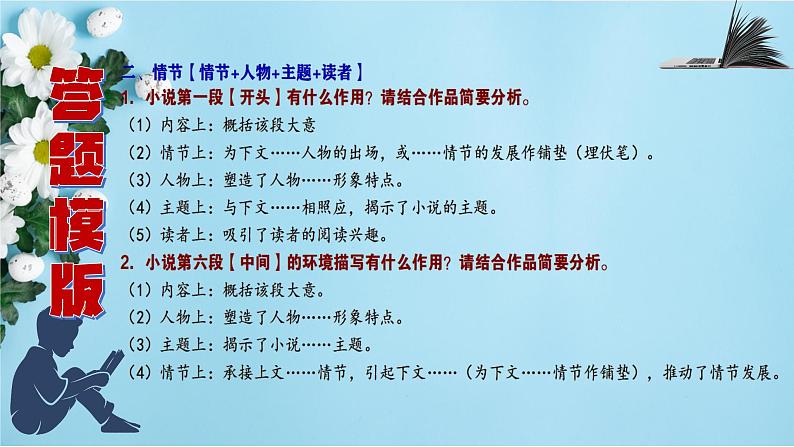 答题模版

二、情节【情节+人物+主题+读者】

1. 小说第一段【开头】有什么作用？请结合作品简要分析。

（1）内容上：概括该段大意

（2）情节上：为下文……人物的出场，或……情节的发展作铺垫（埋伏笔）。

（3）人物上：塑造了人物……形象特点。

（4）主题上：与下文……相照应，揭示了小说的主题。

（5）读者上：吸引了读者的阅读兴趣。

2. 小说第六段【中间】的环境描写有什么作用？请结合作品简要分析。

（1）内容上：概括该段大意。

（2）人物上：塑造了人物……形象特点。

（3）主题上：揭示了小说……主题。

（4）情节上：承接上文……情节，引起下文……（为下文……情节作铺垫），推动了情节发展。